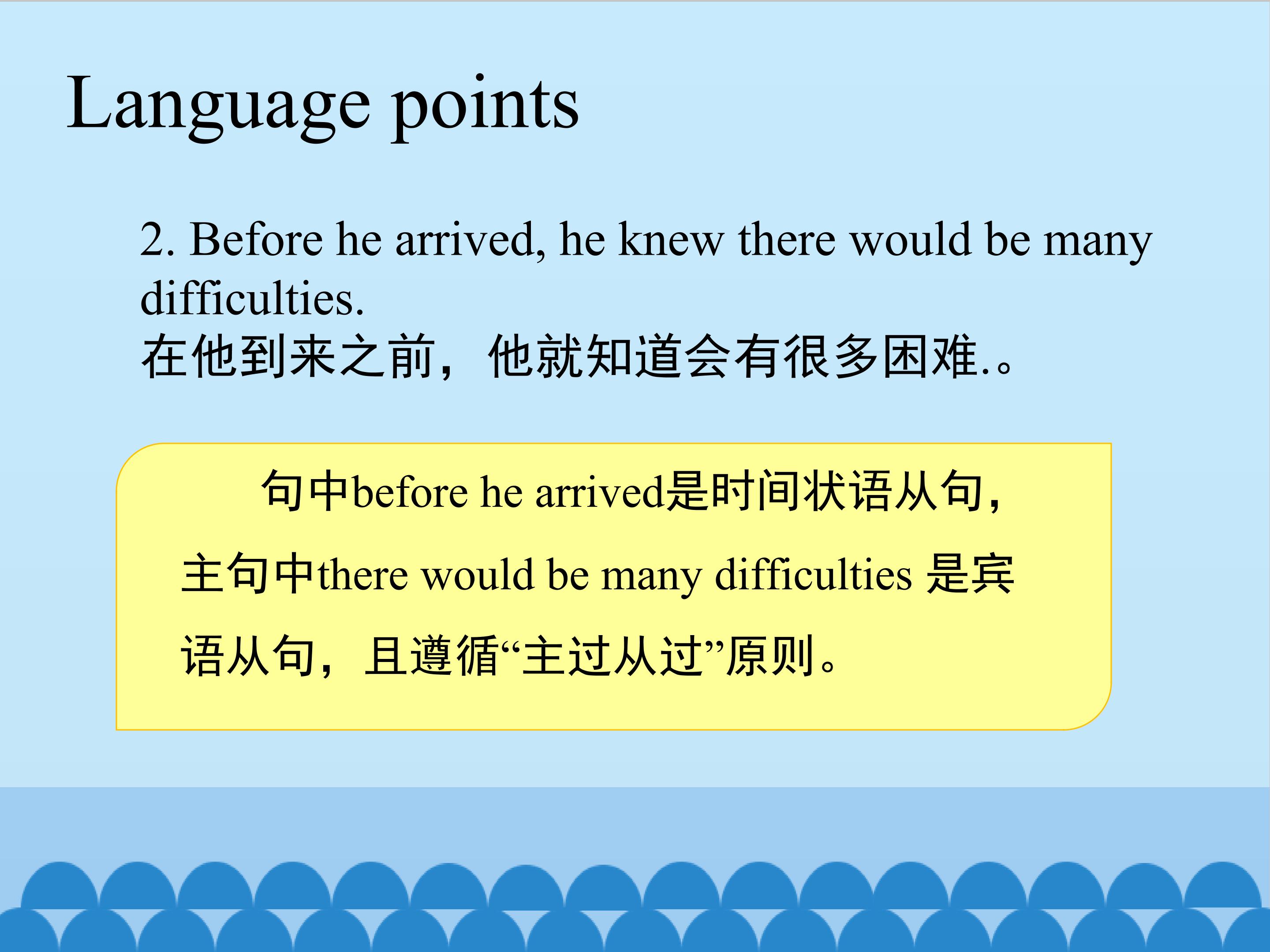 Language points

2. Before he arrived, he knew there would be many difficulties.
在他到来之前，他就知道会有很多困难.。

句中before he arrived是时间状语从句，主句中there would be many difficulties 是宾语从句，且遵循“主过从过”原则。